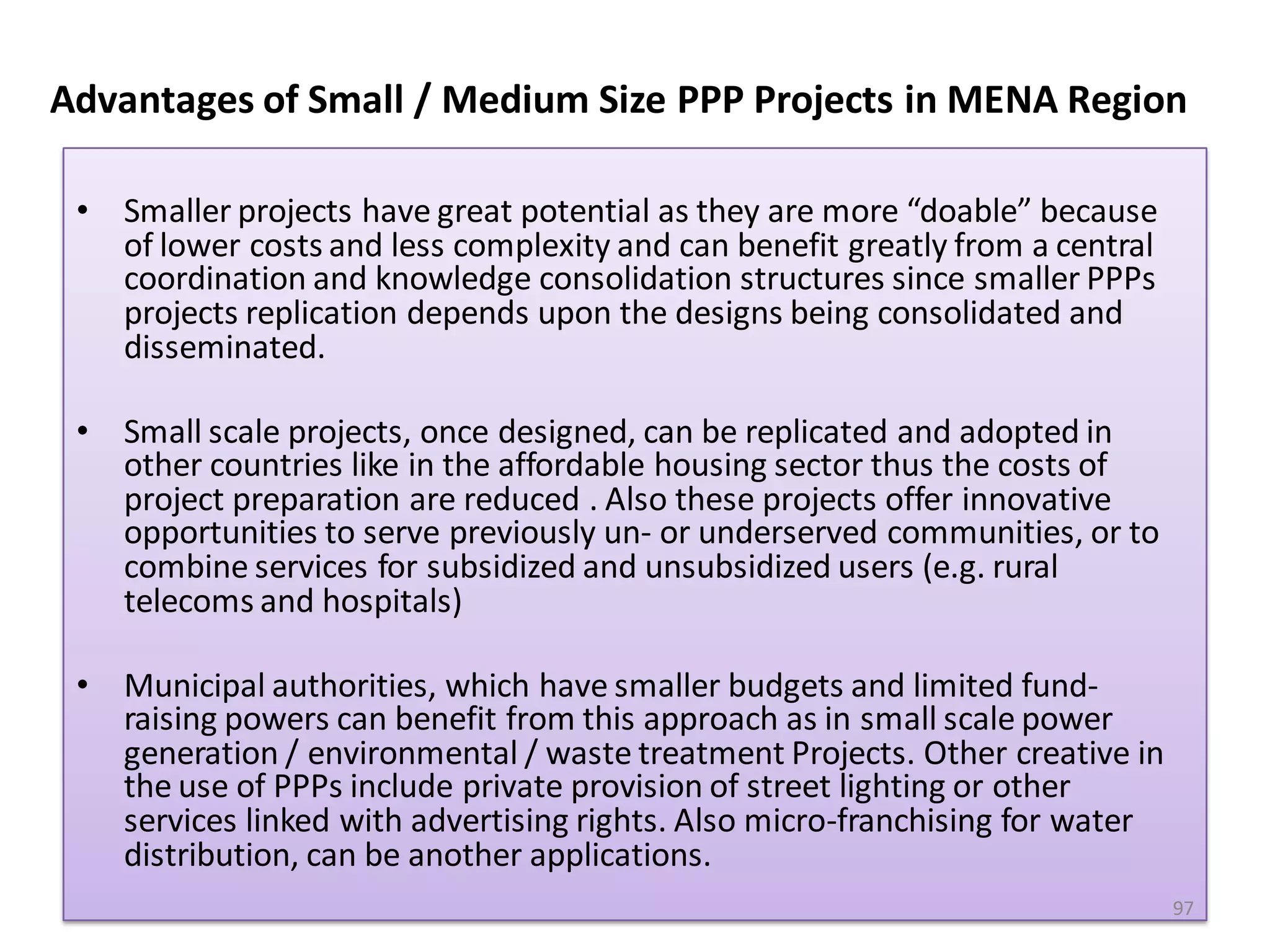 Advantages of Small / Medium Size PPP Projects in MENA Region

• Smaller projects have great potential as they are more “doable” because of lower costs and less complexity and can benefit greatly from a central coordination and knowledge consolidation structures since smaller PPPs projects replication depends upon the designs being consolidated and disseminated.

• Small scale projects, once designed, can be replicated and adopted in other countries like in the affordable housing sector thus the costs of project preparation are reduced . Also these projects offer innovative opportunities to serve previously un- or underserved communities, or to combine services for subsidized and unsubsidized users (e.g. rural telecoms and hospitals)

• Municipal authorities, which have smaller budgets and limited fund-raising powers can benefit from this approach as in small scale power generation / environmental / waste treatment Projects. Other creative in the use of PPPs include private provision of street lighting or other services linked with advertising rights. Also micro-franchising for water distribution, can be another applications.

97